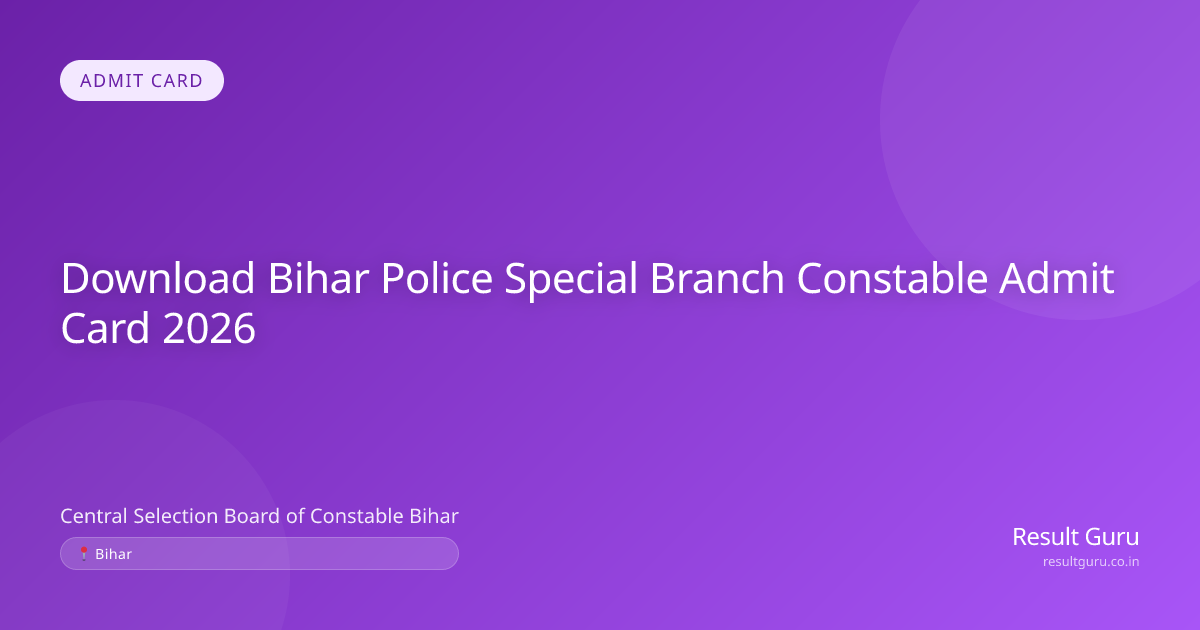 ADMIT CARD

Download Bihar Police Special Branch Constable Admit Card 2026

Central Selection Board of Constable Bihar

📍 Bihar

Result Guru

resultguru.co.in